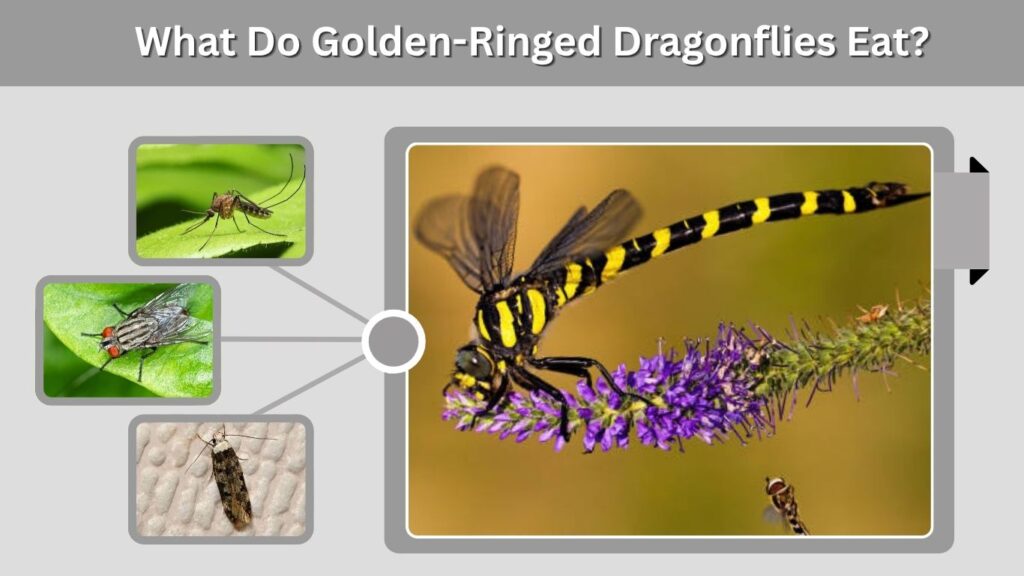 What Do Golden-Ringed Dragonflies Eat?